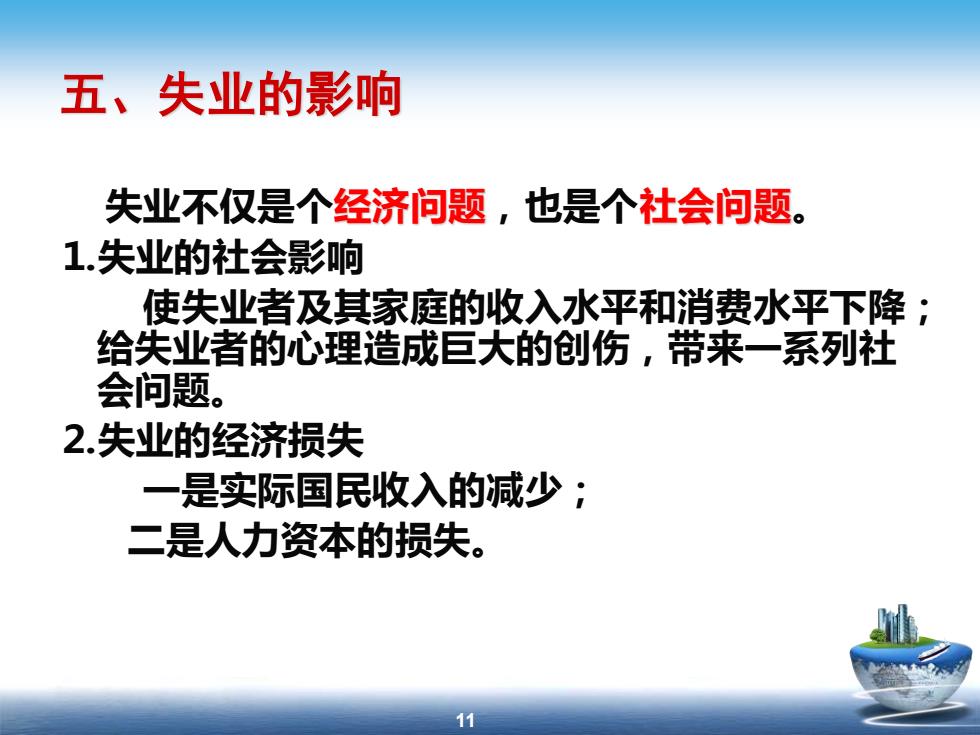 五、失业的影响

失业不仅是个经济问题，也是个社会问题。

1.失业的社会影响

使失业者及其家庭的收入水平和消费水平下降；给失业者的心理造成巨大的创伤，带来一系列社会问题。

2.失业的经济损失

一是实际国民收入的减少；

二是人力资本的损失。

11